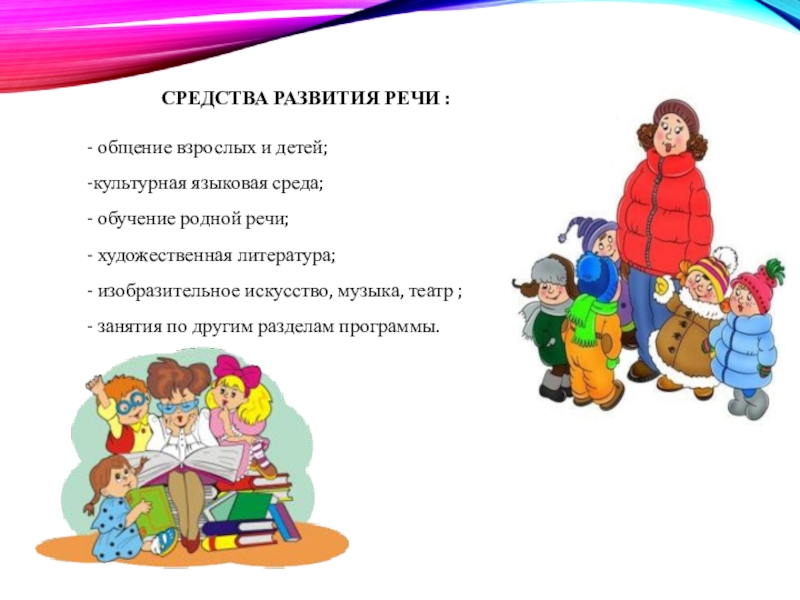 СРЕДСТВА РАЗВИТИЯ РЕЧИ :

- общение взрослых и детей;

-культурная языковая среда;

- обучение родной речи;

- художественная литература;

- изобразительное искусство, музыка, театр ;

- занятия по другим разделам программы.